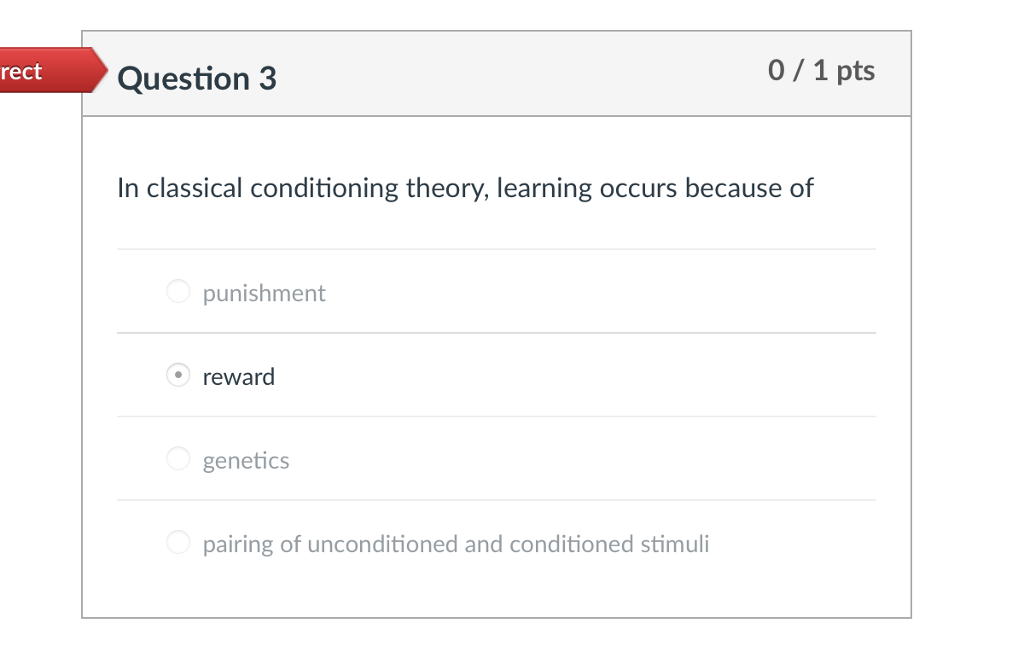 rect

Question 3

0 / 1 pts

In classical conditioning theory, learning occurs because of

punishment

reward

genetics

pairing of unconditioned and conditioned stimuli